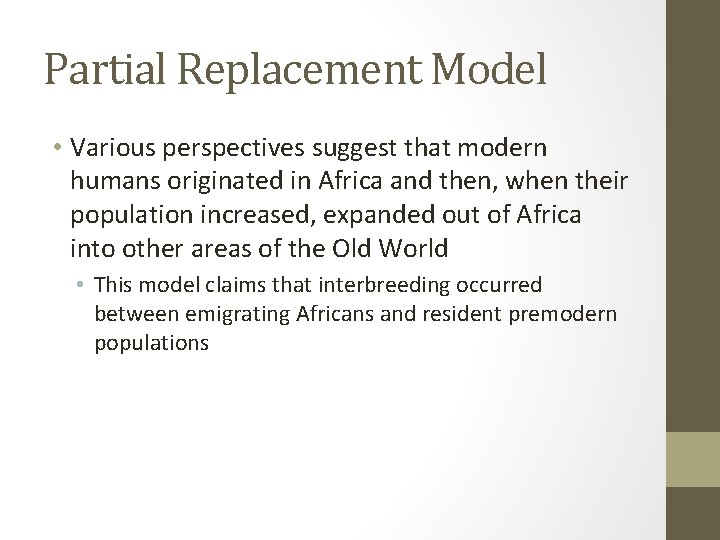 Partial Replacement Model

• Various perspectives suggest that modern humans originated in Africa and then, when their population increased, expanded out of Africa into other areas of the Old World

• This model claims that interbreeding occurred between emigrating Africans and resident premodern populations